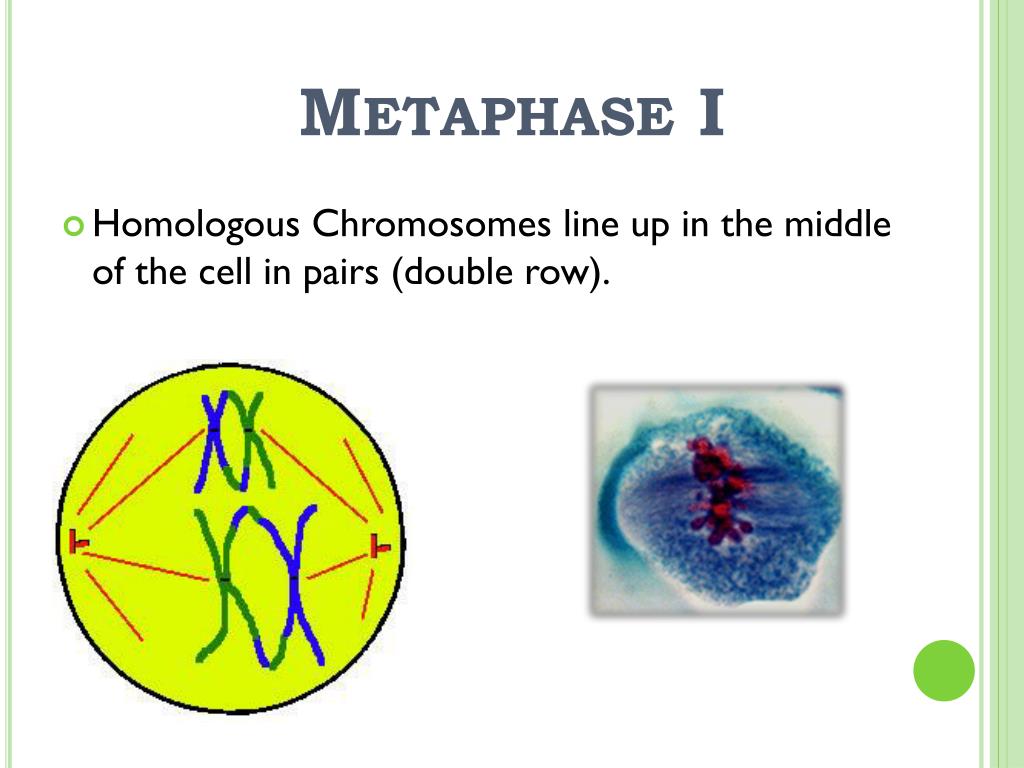 METAPHASE I

Homologous Chromosomes line up in the middle of the cell in pairs (double row).